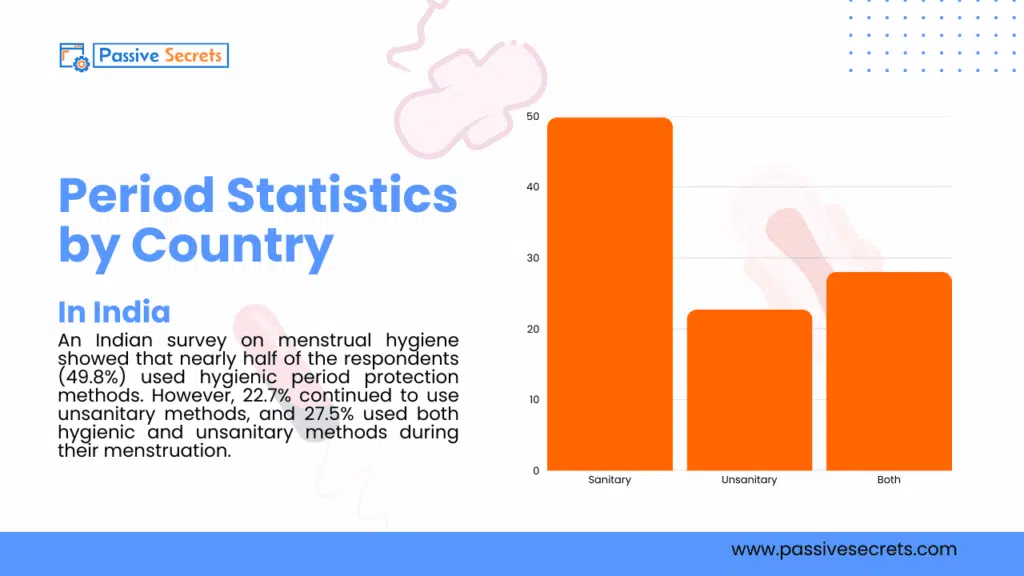 Passive Secrets

Period Statistics by Country

In India

An Indian survey on menstrual hygiene showed that nearly half of the respondents (49.8%) used hygienic period protection methods. However, 22.7% continued to use unsanitary methods, and 27.5% used both hygienic and unsanitary methods during their menstruation.

50
40
30
20
10
0
Sanitary
Unsanitary
Both

www.passivesecrets.com